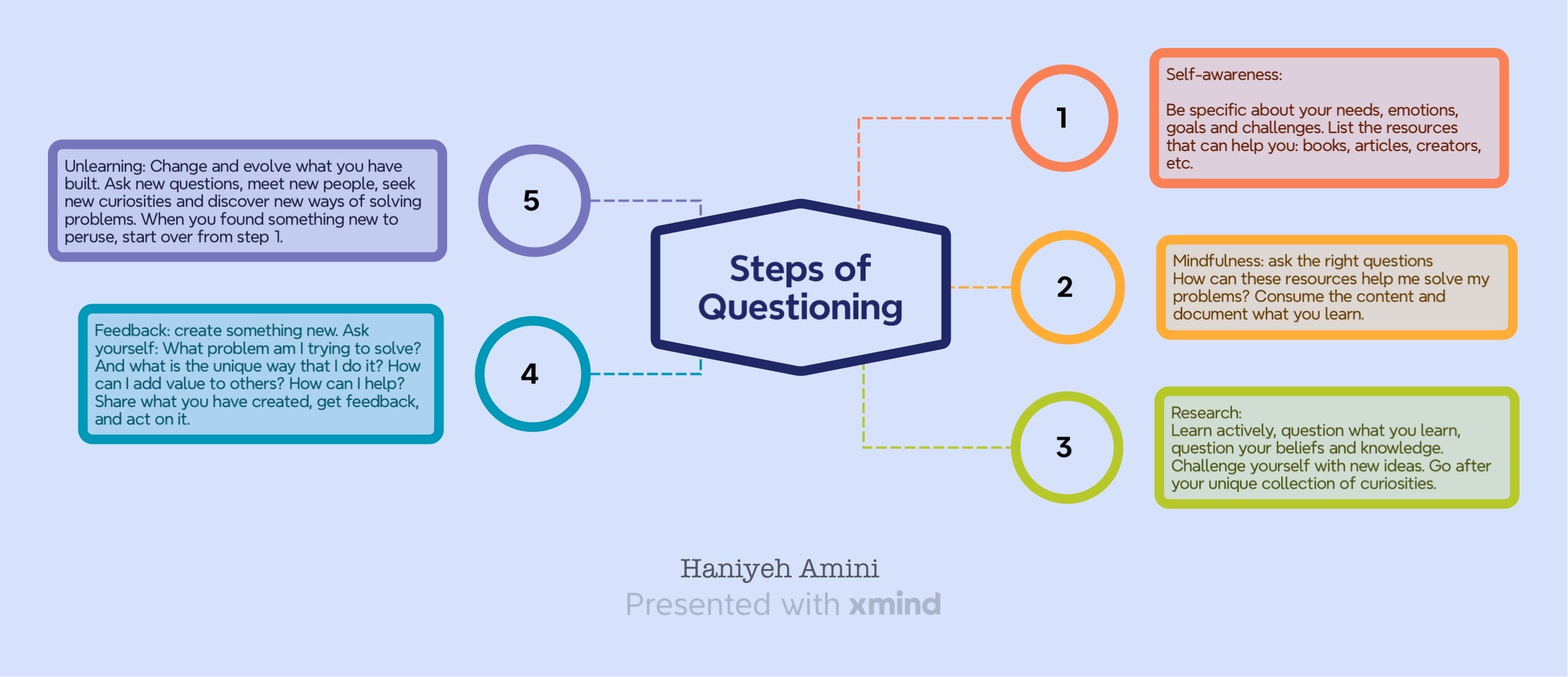 Steps of Questioning

1

Self-awareness:

Be specific about your needs, emotions, goals and challenges. List the resources that can help you: books, articles, creators, etc.

2

Mindfulness: ask the right questions
How can these resources help me solve my problems? Consume the content and document what you learn.

3

Research:
Learn actively, question what you learn, question your beliefs and knowledge. Challenge yourself with new ideas. Go after your unique collection of curiosities.

4

Feedback: create something new. Ask yourself: What problem am I trying to solve? And what is the unique way that I do it? How can I add value to others? How can I help? Share what you have created, get feedback, and act on it.

5

Unlearning: Change and evolve what you have built. Ask new questions, meet new people, seek new curiosities and discover new ways of solving problems. When you found something new to peruse, start over from step 1.

Haniyeh Amini
Presented with xmind